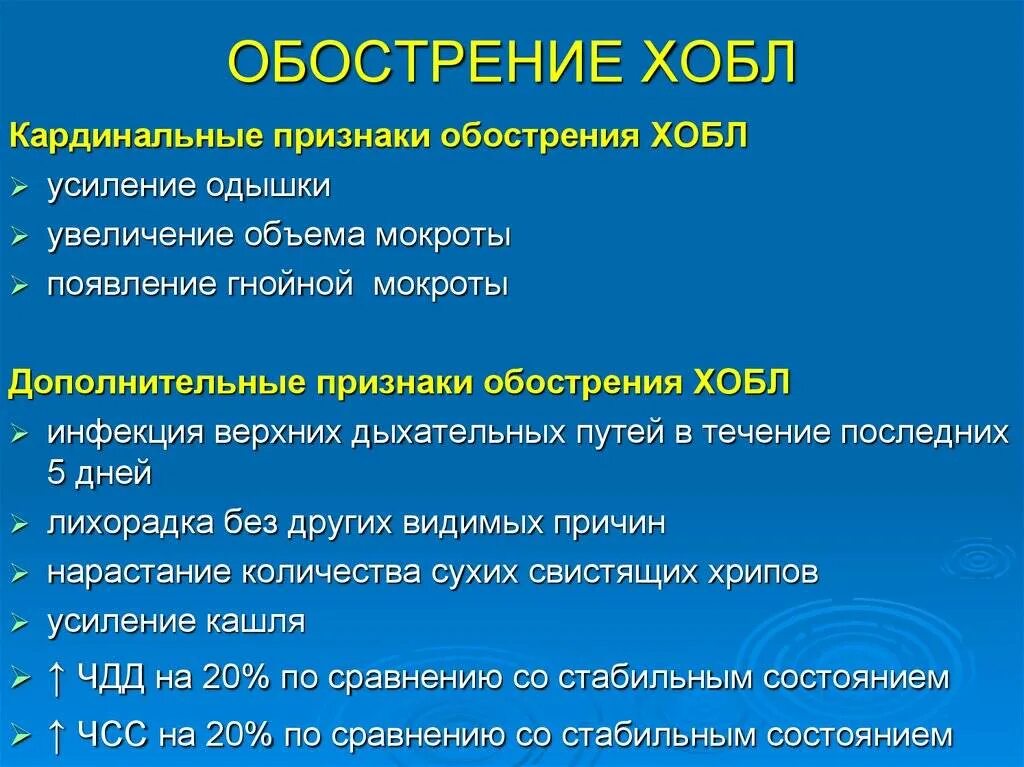 ОБОСТРЕНИЕ ХОБЛ

Кардинальные признаки обострения ХОБЛ
➢ усиление одышки
➢ увеличение объема мокроты
➢ появление гнойной мокроты

Дополнительные признаки обострения ХОБЛ
➢ инфекция верхних дыхательных путей в течение последних 5 дней
➢ лихорадка без других видимых причин
➢ нарастание количества сухих свистящих хрипов
➢ усиление кашля
➢ ↑ ЧДД на 20% по сравнению со стабильным состоянием
➢ ↑ ЧСС на 20% по сравнению со стабильным состоянием